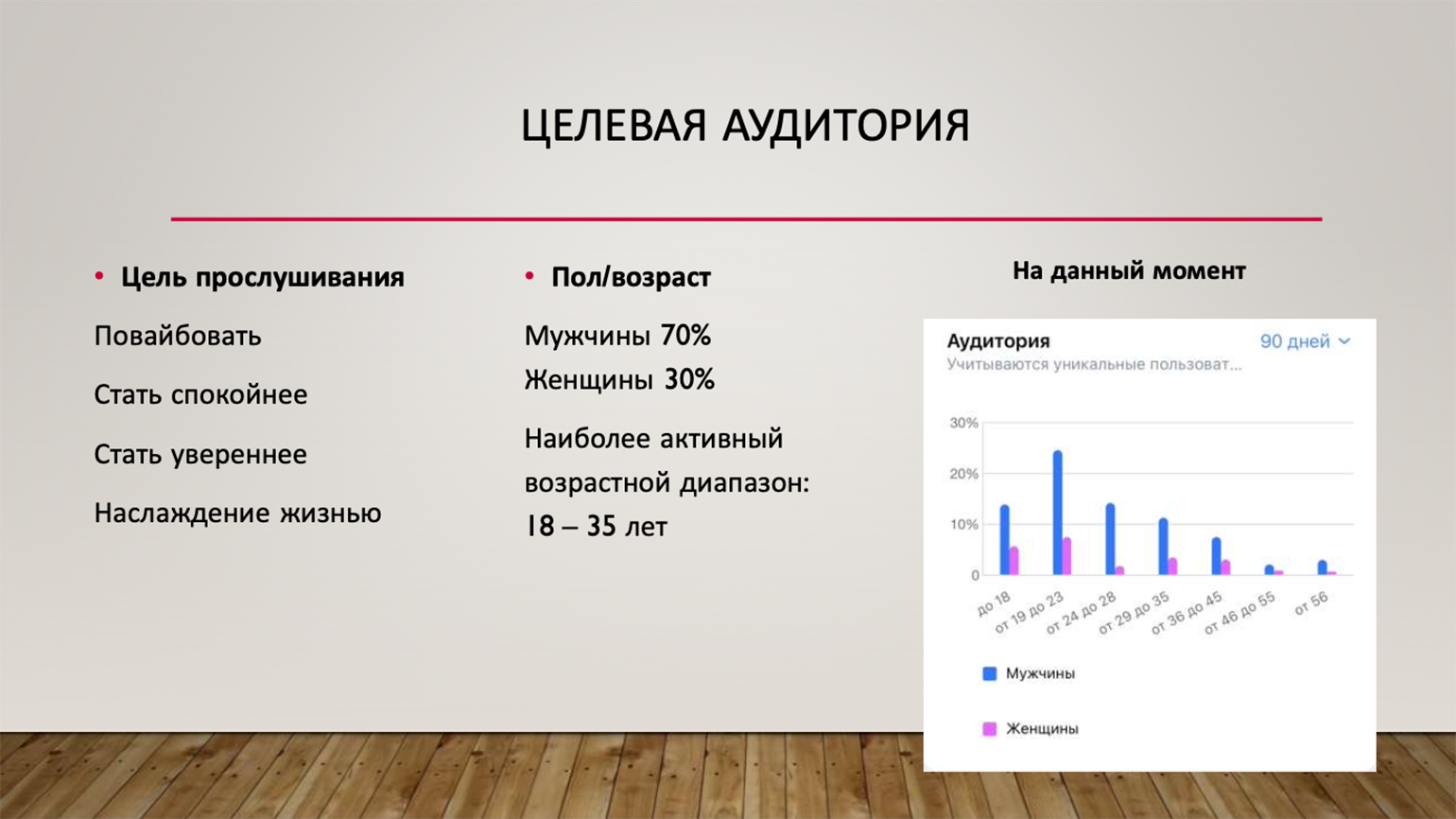 ЦЕЛЕВАЯ АУДИТОРИЯ

• Цель прослушивания

Повайбовать

Стать спокойнее

Стать увереннее

Наслаждение жизнью

• Пол/возраст

Мужчины 70%
Женщины 30%

Наиболее активный возрастной диапазон: 18 – 35 лет

На данный момент

Аудитория
90 дней
Учитываются уникальные пользоват...

30%
20%
10%
0

до 18
от 19 до 23
от 24 до 28
от 29 до 35
от 36 до 45
от 46 до 55
от 56

Мужчины

Женщины